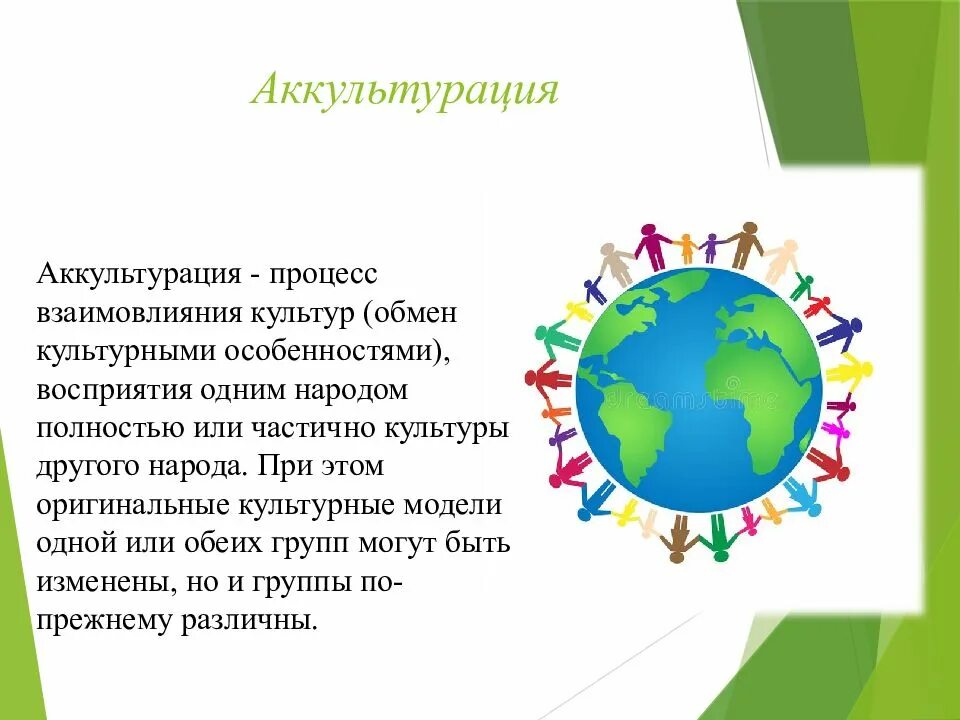 Аккультурация

Аккультурация - процесс взаимовлияния культур (обмен культурными особенностями), восприятия одним народом полностью или частично культуры другого народа. При этом оригинальные культурные модели одной или обеих групп могут быть изменены, но и группы по-прежнему различны.